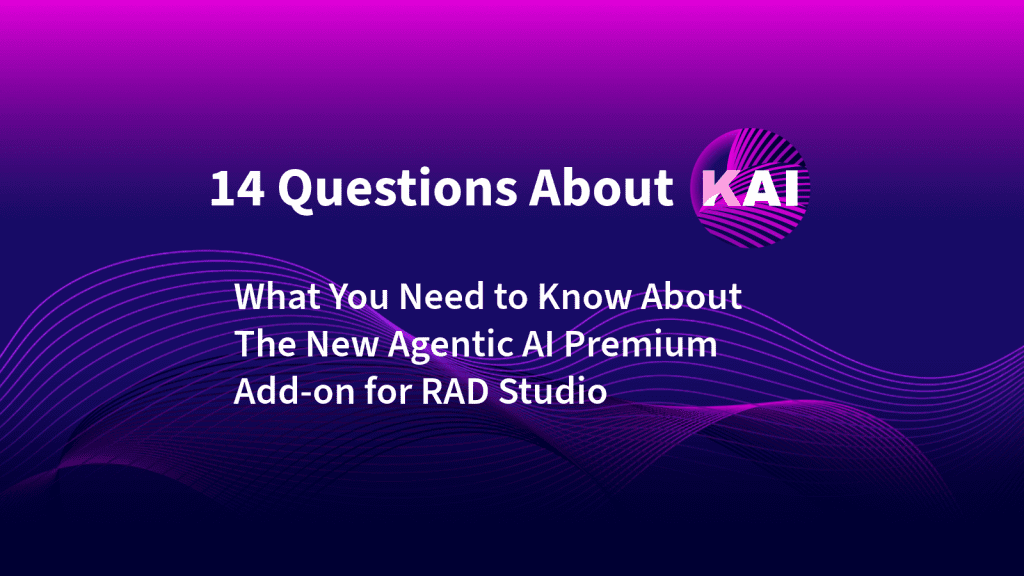 14 Questions About KAI

What You Need to Know About The New Agentic AI Premium Add-on for RAD Studio